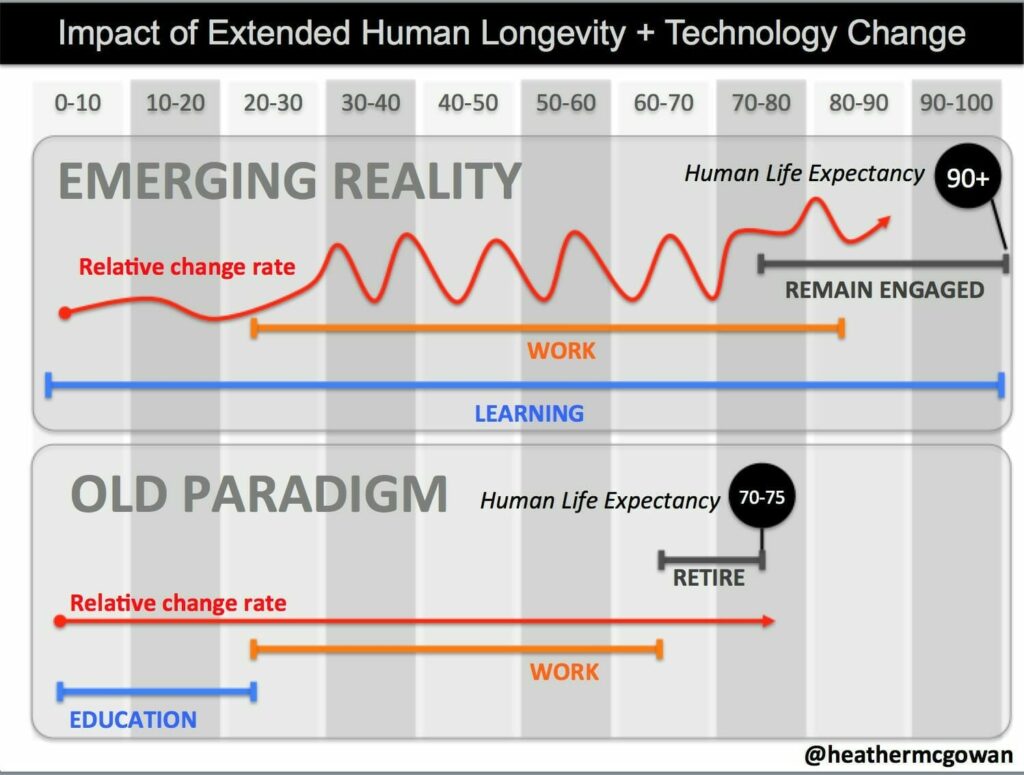 Impact of Extended Human Longevity + Technology Change

0-10 10-20 20-30 30-40 40-50 50-60 60-70 70-80 80-90 90-100

EMERGING REALITY

Human Life Expectancy 90+

Relative change rate

REMAIN ENGAGED

WORK

LEARNING

OLD PARADIGM

Human Life Expectancy 70-75

RETIRE

Relative change rate

WORK

EDUCATION

@heathermcgowan